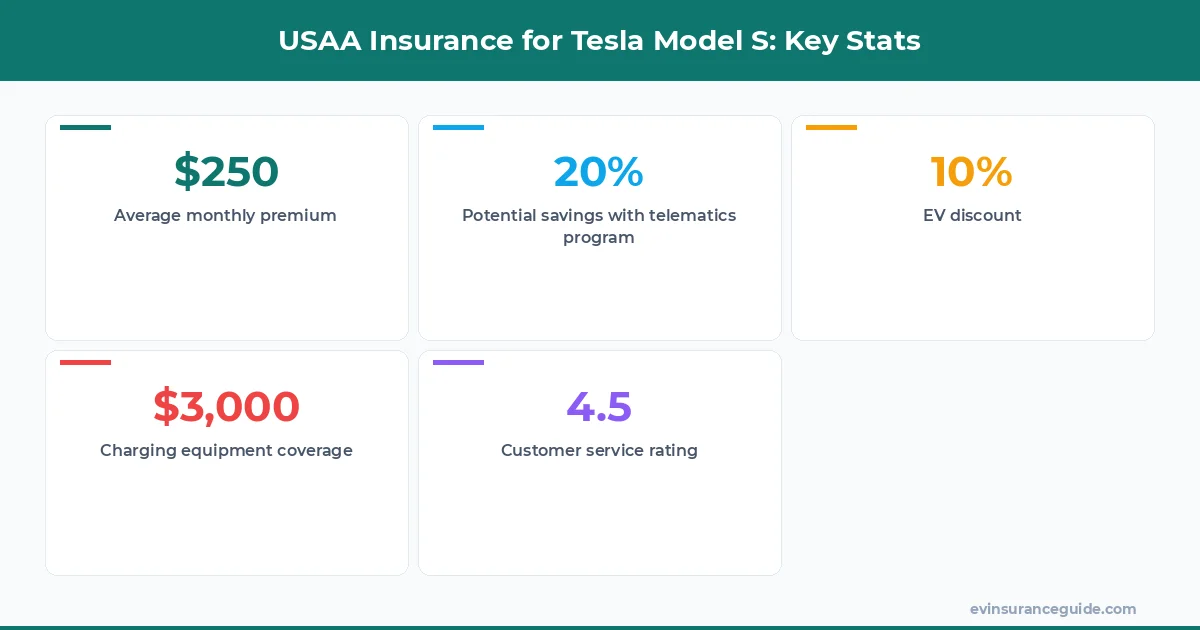 USAA Insurance for Tesla Model S: Key Stats

$250
Average monthly premium

20%
Potential savings with telematics program

10%
EV discount

$3,000
Charging equipment coverage

4.5
Customer service rating

evinsuranceguide.com